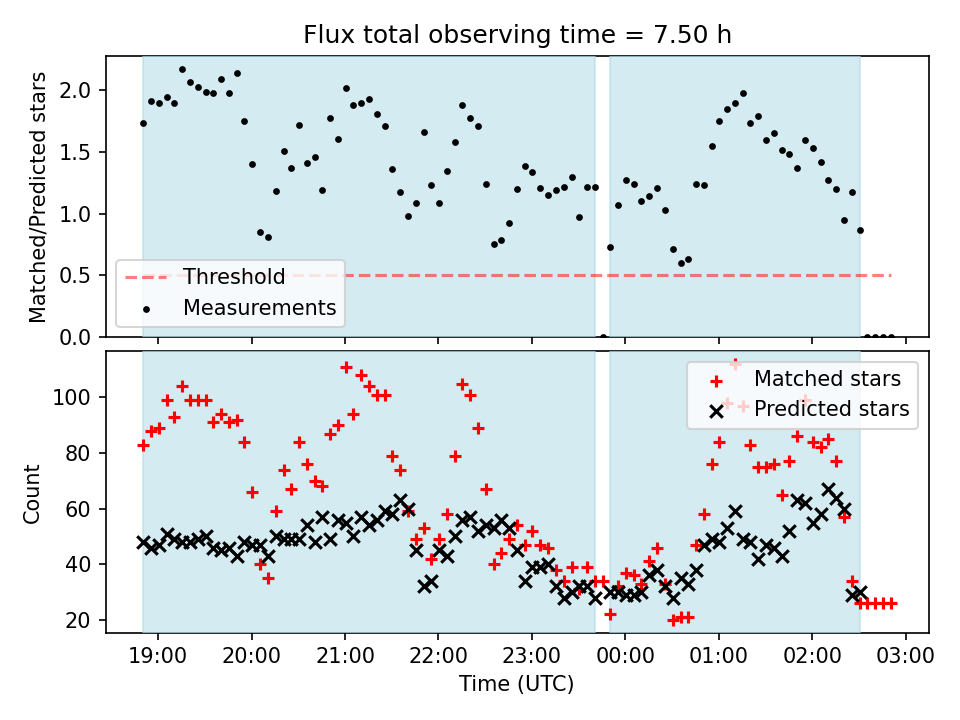 Flux total observing time = 7.50 h

Matched/Predicted stars

2.0
1.5
1.0
0.5
0.0

Threshold
Measurements

Count

100
80
60
40
20

Matched stars
Predicted stars

19:00 20:00 21:00 22:00 23:00 00:00 01:00 02:00 03:00

Time (UTC)